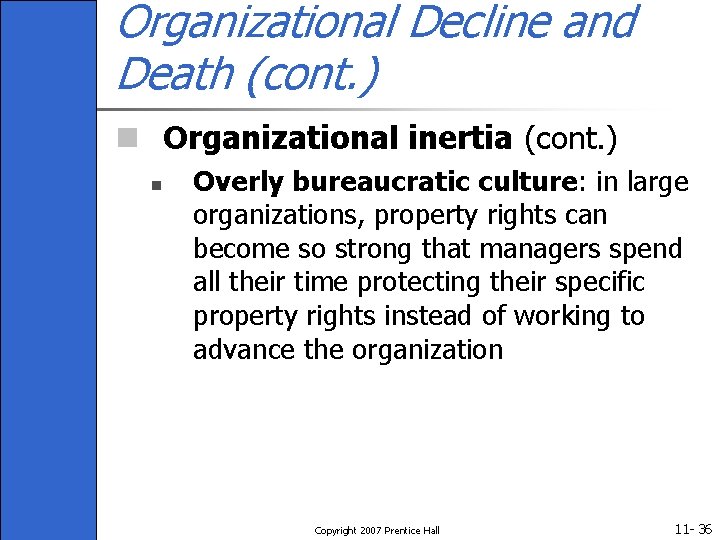 Organizational Decline and Death (cont.)

Organizational inertia (cont.)

Overly bureaucratic culture: in large organizations, property rights can become so strong that managers spend all their time protecting their specific property rights instead of working to advance the organization

Copyright 2007 Prentice Hall

11- 36